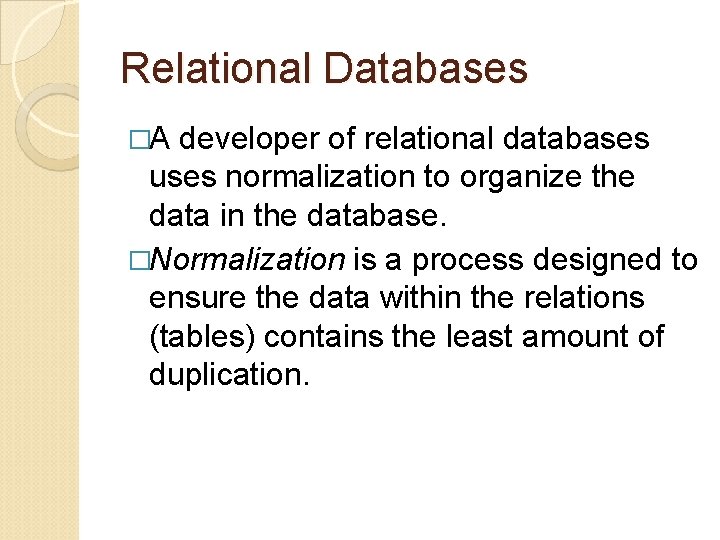 Relational Databases

□A developer of relational databases uses normalization to organize the data in the database.

□Normalization is a process designed to ensure the data within the relations (tables) contains the least amount of duplication.